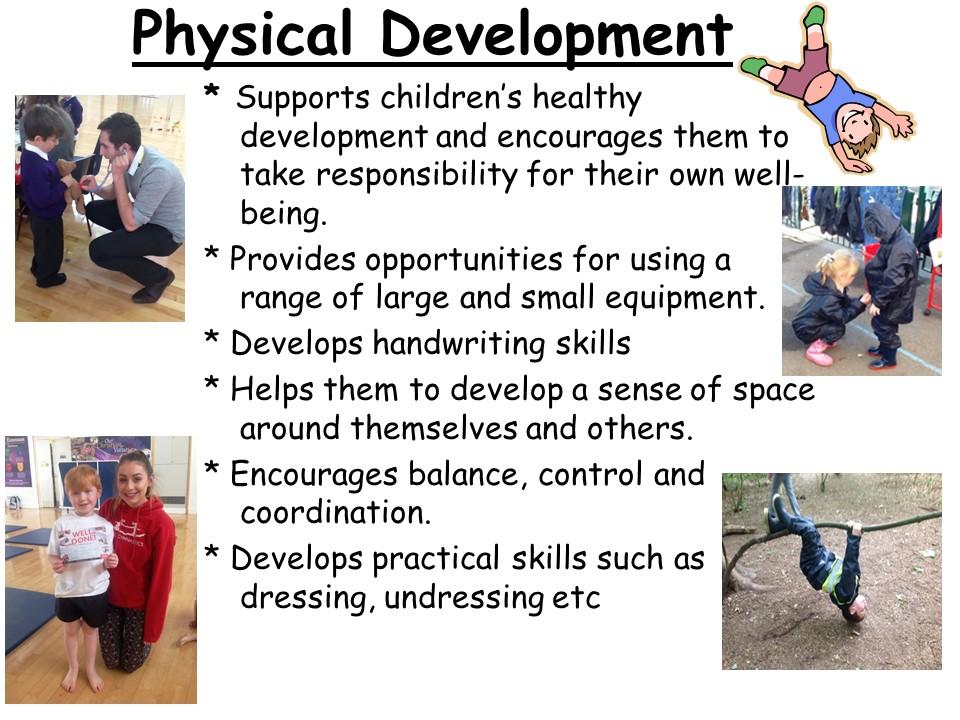 Physical Development

* Supports children's healthy development and encourages them to take responsibility for their own well-being.

* Provides opportunities for using a range of large and small equipment.

* Develops handwriting skills

* Helps them to develop a sense of space around themselves and others.

* Encourages balance, control and coordination.

* Develops practical skills such as dressing, undressing etc

WELL DONE!